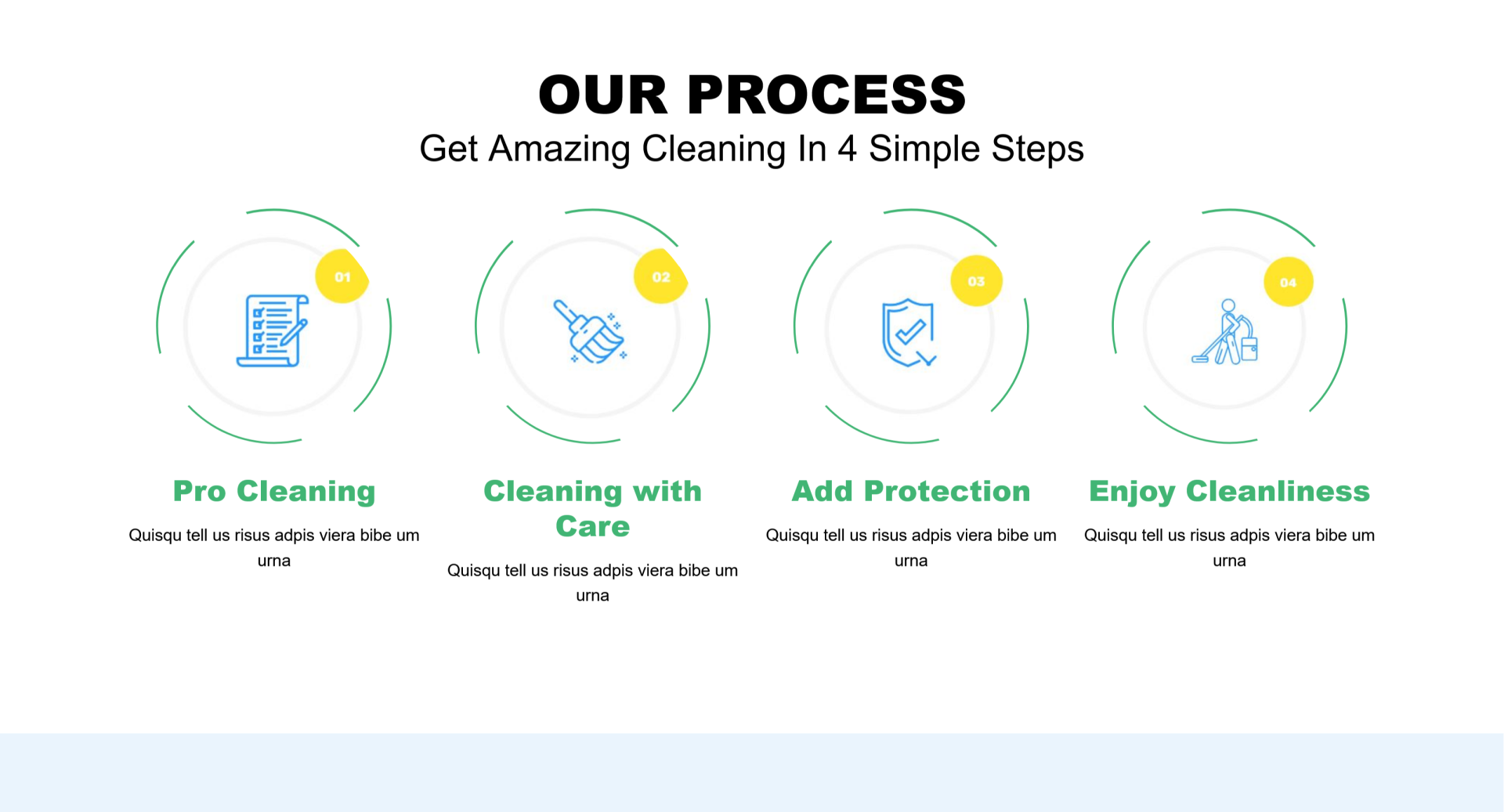 OUR PROCESS

Get Amazing Cleaning In 4 Simple Steps

01

Pro Cleaning

Quisqu tell us risus adpis viera bibe um urna

02

Cleaning with Care

Quisqu tell us risus adpis viera bibe um urna

03

Add Protection

Quisqu tell us risus adpis viera bibe um urna

04

Enjoy Cleanliness

Quisqu tell us risus adpis viera bibe um urna